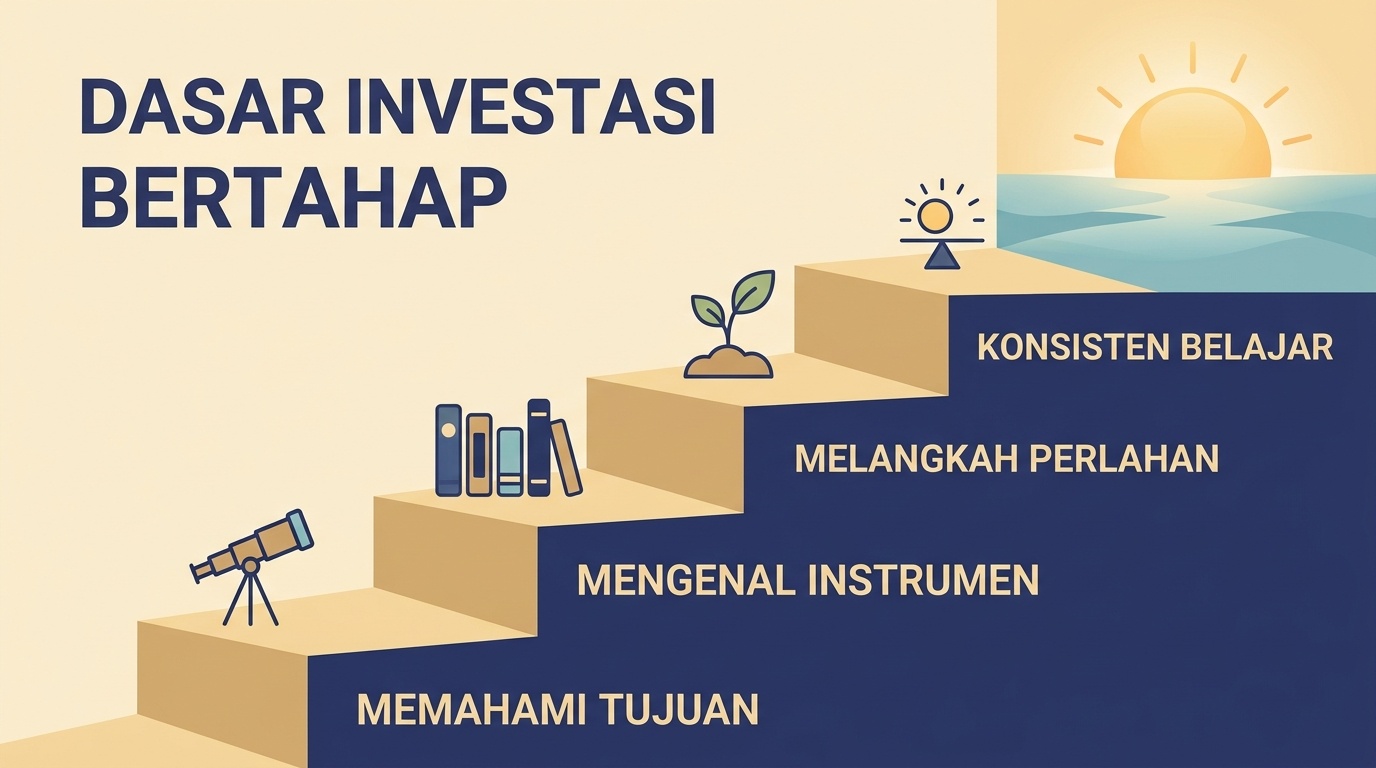 DASAR INVESTASI BERTAHAP

KONSISTEN BELAJAR

MELANGKAH PERLAHAN

MENGENAL INSTRUMEN

MEMAHAMI TUJUAN